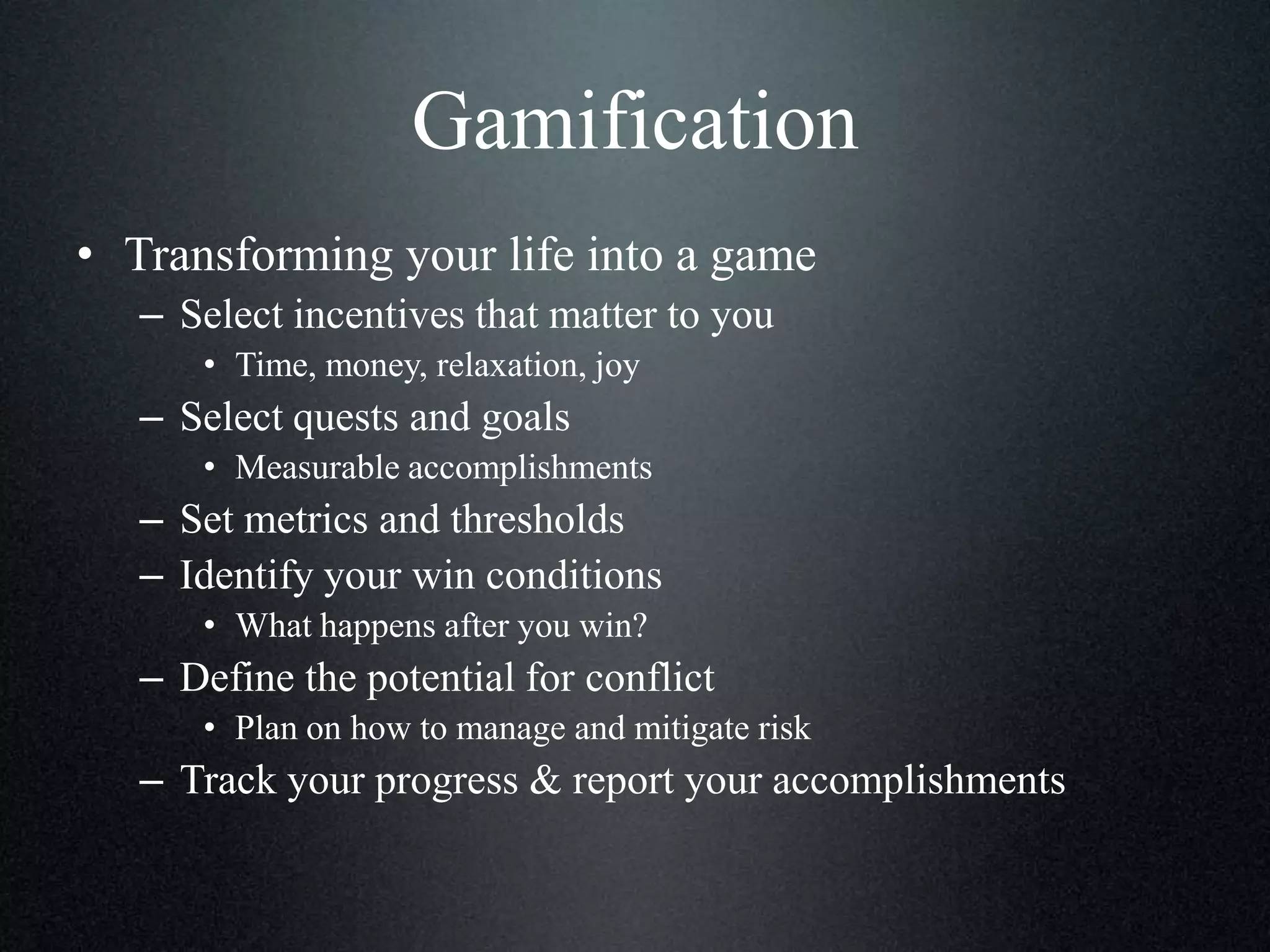 Gamification

• Transforming your life into a game
  – Select incentives that matter to you
    • Time, money, relaxation, joy
  – Select quests and goals
    • Measurable accomplishments
  – Set metrics and thresholds
  – Identify your win conditions
    • What happens after you win?
  – Define the potential for conflict
    • Plan on how to manage and mitigate risk
  – Track your progress & report your accomplishments